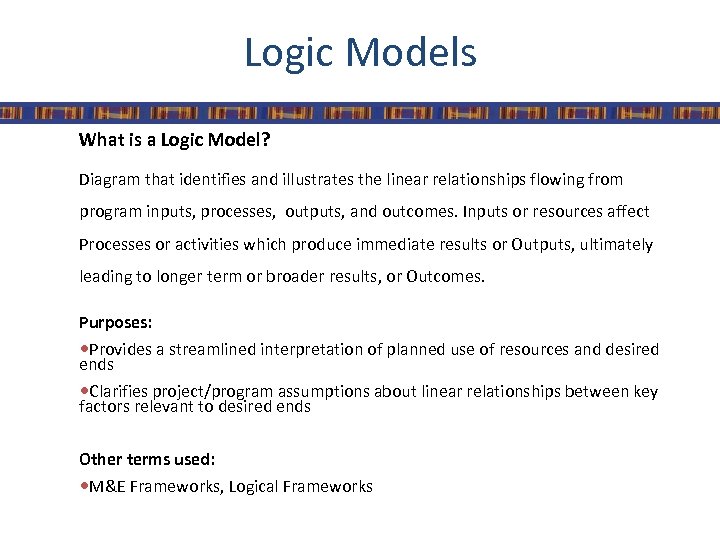 Logic Models

What is a Logic Model?

Diagram that identifies and illustrates the linear relationships flowing from program inputs, processes, outputs, and outcomes. Inputs or resources affect Processes or activities which produce immediate results or Outputs, ultimately leading to longer term or broader results, or Outcomes.

Purposes:

•Provides a streamlined interpretation of planned use of resources and desired ends

•Clarifies project/program assumptions about linear relationships between key factors relevant to desired ends

Other terms used:

•M&E Frameworks, Logical Frameworks